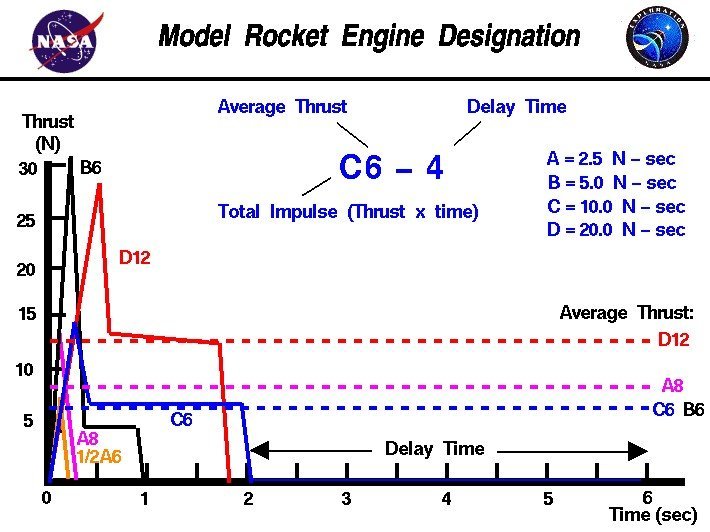 NASA

Model Rocket Engine Designation

EXPLORATION
NASA

Average Thrust

Delay Time

C6 – 4

Total Impulse (Thrust x time)

A = 2.5 N – sec
B = 5.0 N – sec
C = 10.0 N – sec
D = 20.0 N – sec

Thrust (N)

30
25
20
15
10
5

B6

D12

C6

A8

1/2A6

Average Thrust:

D12

A8

C6 B6

Delay Time

0 1 2 3 4 5 6

Time (sec)